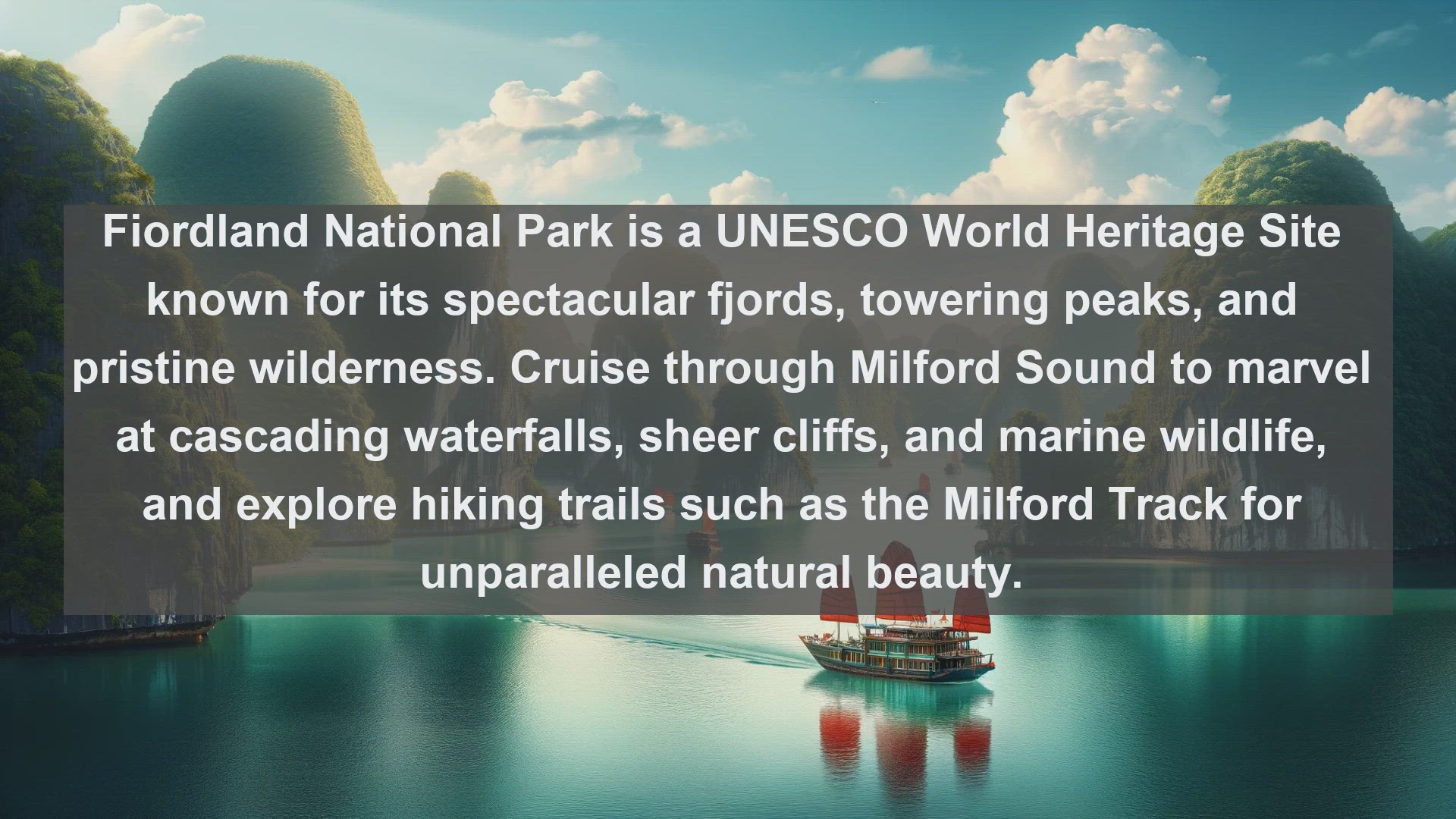 Fiordland National Park is a UNESCO World Heritage Site known for its spectacular fjords, towering peaks, and pristine wilderness. Cruise through Milford Sound to marvel at cascading waterfalls, sheer cliffs, and marine wildlife, and explore hiking trails such as the Milford Track for unparalleled natural beauty.